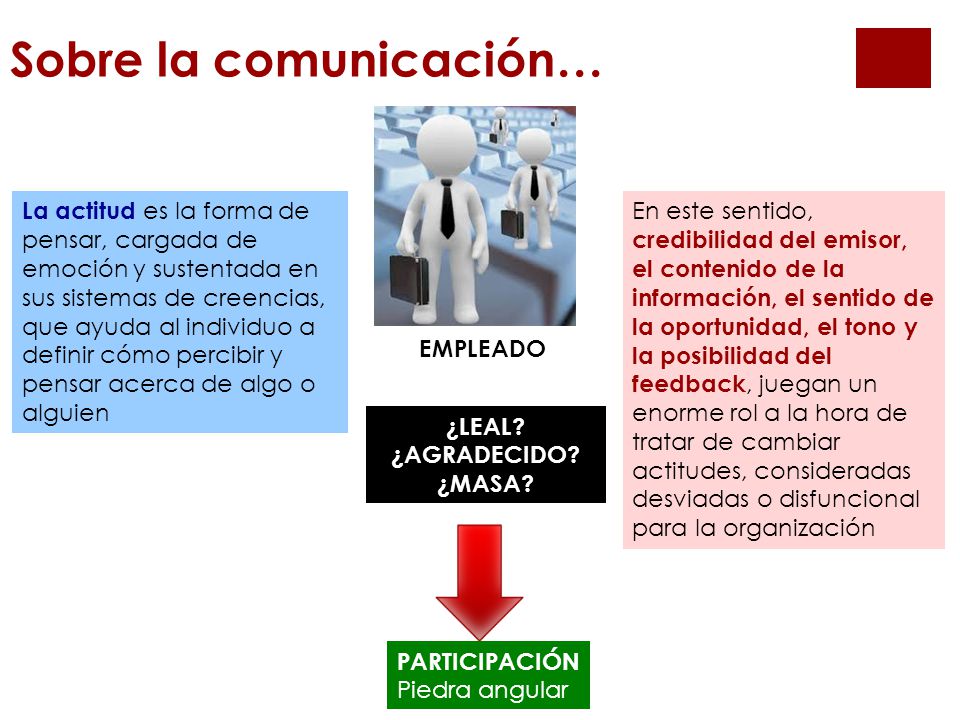 Sobre la comunicación…

La actitud es la forma de pensar, cargada de emoción y sustentada en sus sistemas de creencias, que ayuda al individuo a definir cómo percibir y pensar acerca de algo o alguien

EMPLEADO

¿LEAL?
¿AGRADECIDO?
¿MASA?

PARTICIPACIÓN
Piedra angular

En este sentido, credibilidad del emisor, el contenido de la información, el sentido de la oportunidad, el tono y la posibilidad del feedback, juegan un enorme rol a la hora de tratar de cambiar actitudes, consideradas desviadas o disfuncional para la organización